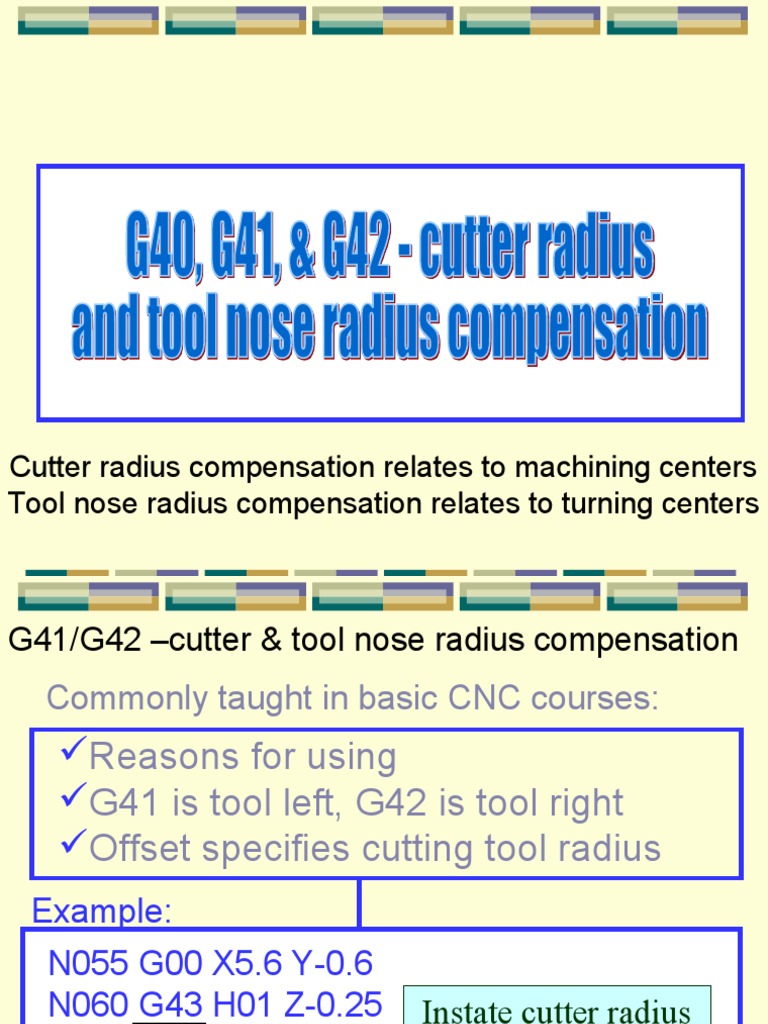 G40, G41, & G42 - cutter radius and tool nose radius compensation

Cutter radius compensation relates to machining centers
Tool nose radius compensation relates to turning centers

G41/G42 –cutter & tool nose radius compensation

Commonly taught in basic CNC courses:

✓Reasons for using
✓G41 is tool left, G42 is tool right
✓Offset specifies cutting tool radius

Example:

N055 G00 X5.6 Y-0.6
N060 G43 H01 Z-0.25

Instate cutter radius